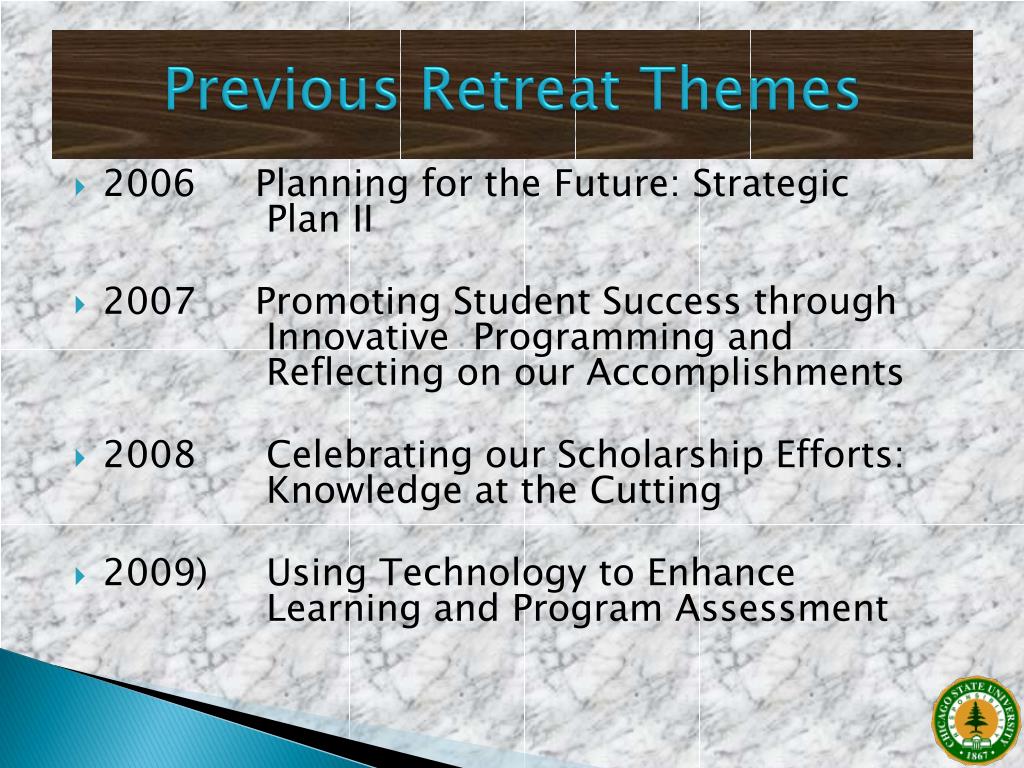 Previous Retreat Themes

2006 Planning for the Future: Strategic Plan II

2007 Promoting Student Success through Innovative Programming and Reflecting on our Accomplishments

2008 Celebrating our Scholarship Efforts: Knowledge at the Cutting

2009) Using Technology to Enhance Learning and Program Assessment

CHICAGO STATE UNIVERSITY 1867